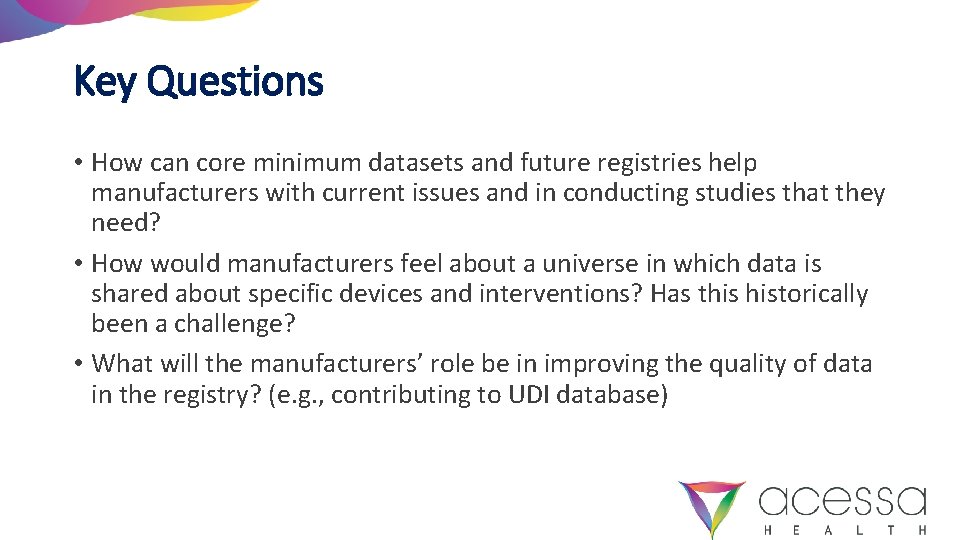 Key Questions

• How can core minimum datasets and future registries help manufacturers with current issues and in conducting studies that they need?

• How would manufacturers feel about a universe in which data is shared about specific devices and interventions? Has this historically been a challenge?

• What will the manufacturers' role be in improving the quality of data in the registry? (e.g., contributing to UDI database)

acessa
HEALTH